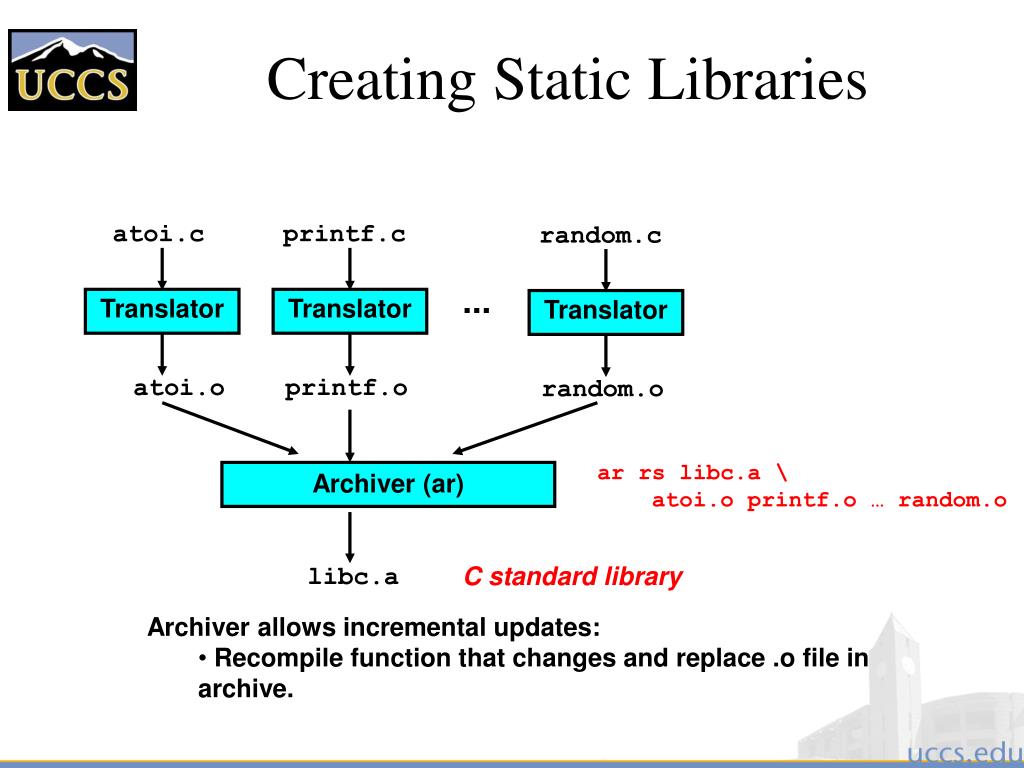 UCCS

Creating Static Libraries

atoi.c
printf.c
random.c

Translator
Translator
...
Translator

atoi.o
printf.o
random.o

Archiver (ar)

ar rs libc.a \
atoi.o printf.o … random.o

libc.a
C standard library

Archiver allows incremental updates:
• Recompile function that changes and replace .o file in archive.

uccs.edu